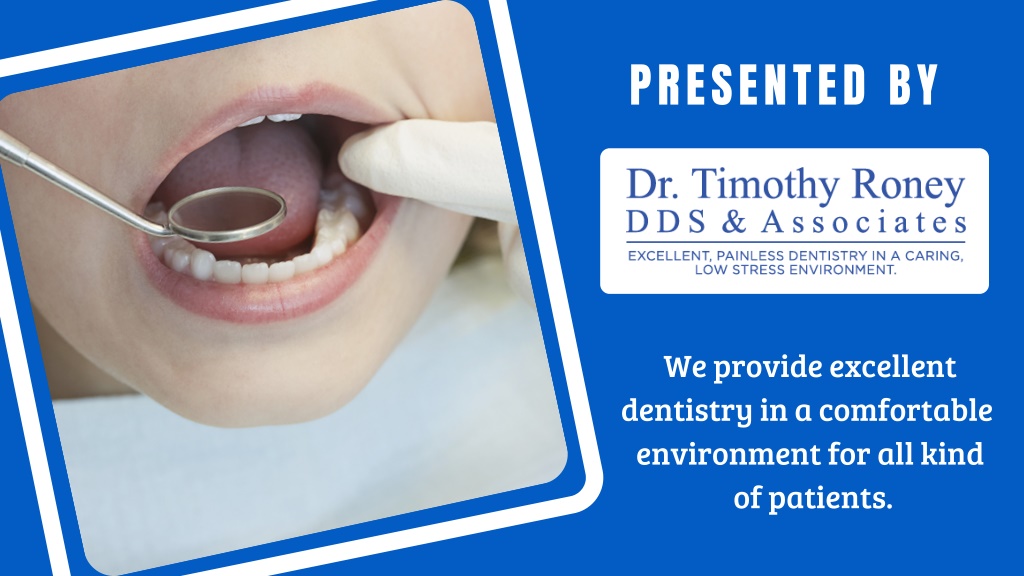 PRESENTED BY

Dr. Timothy Roney
DDS & Associates
EXCELLENT, PAINLESS DENTISTRY IN A CARING, LOW STRESS ENVIRONMENT.

We provide excellent dentistry in a comfortable environment for all kind of patients.